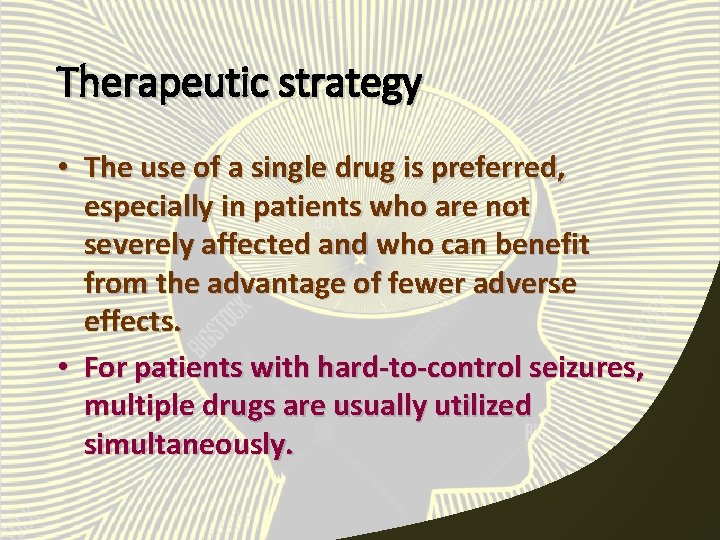 Therapeutic strategy

• The use of a single drug is preferred, especially in patients who are not severely affected and who can benefit from the advantage of fewer adverse effects.

• For patients with hard-to-control seizures, multiple drugs are usually utilized simultaneously.

BIGSTOCK